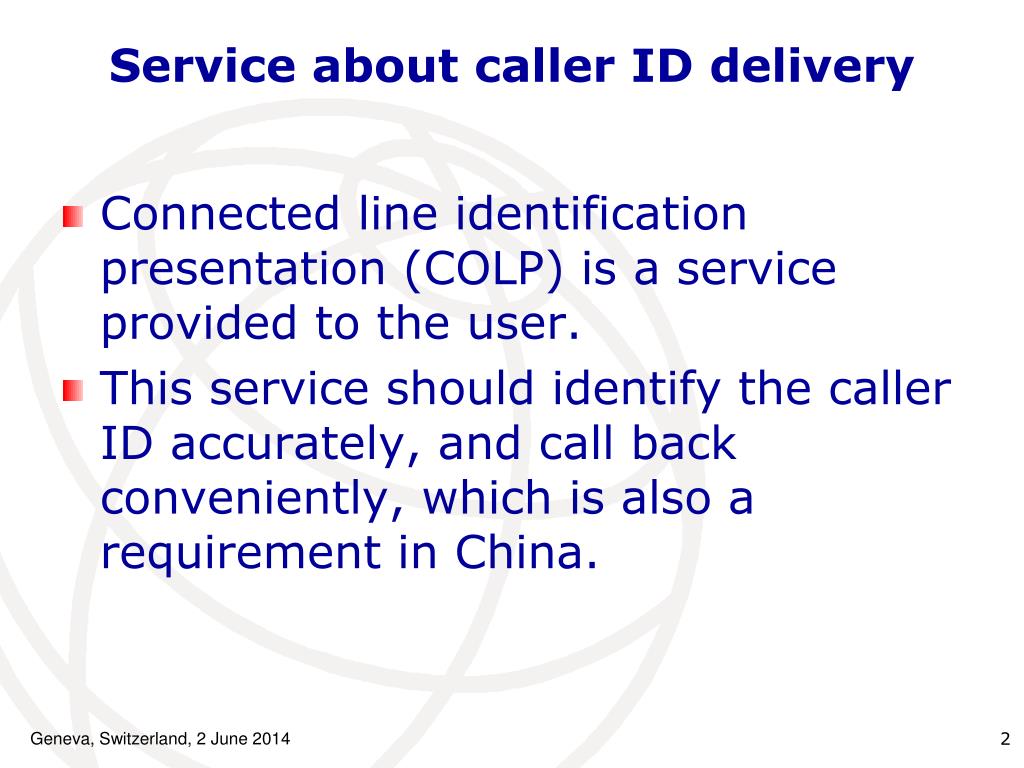 Service about caller ID delivery

Connected line identification presentation (COLP) is a service provided to the user.

This service should identify the caller ID accurately, and call back conveniently, which is also a requirement in China.

Geneva, Switzerland, 2 June 2014

2